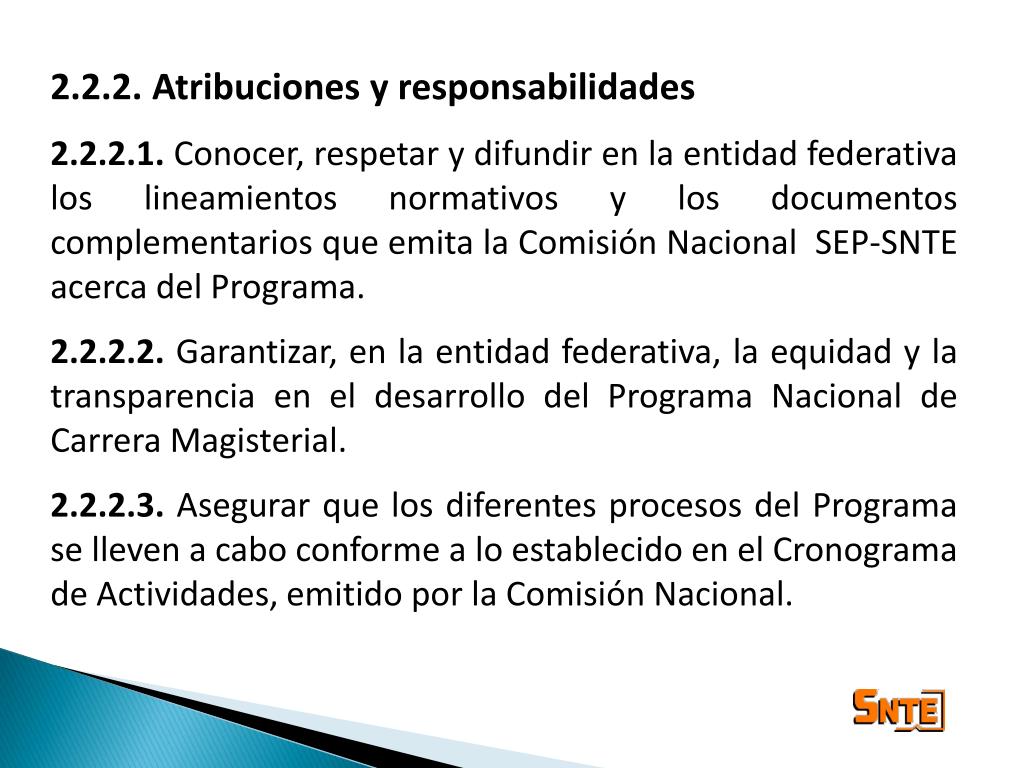 2.2.2. Atribuciones y responsabilidades

2.2.2.1. Conocer, respetar y difundir en la entidad federativa los lineamientos normativos y los documentos complementarios que emita la Comisión Nacional SEP-SNTE acerca del Programa.

2.2.2.2. Garantizar, en la entidad federativa, la equidad y la transparencia en el desarrollo del Programa Nacional de Carrera Magisterial.

2.2.2.3. Asegurar que los diferentes procesos del Programa se lleven a cabo conforme a lo establecido en el Cronograma de Actividades, emitido por la Comisión Nacional.

SNTE